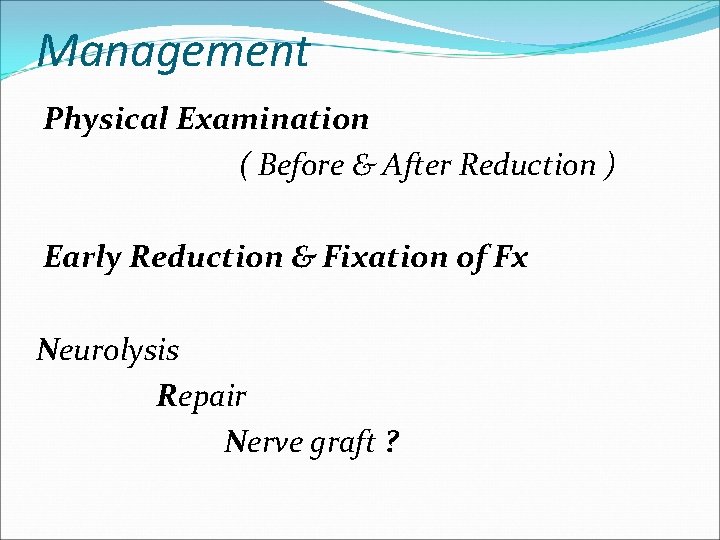 Management

Physical Examination

( Before & After Reduction )

Early Reduction & Fixation of Fx

Neurolysis

Repair

Nerve graft ?